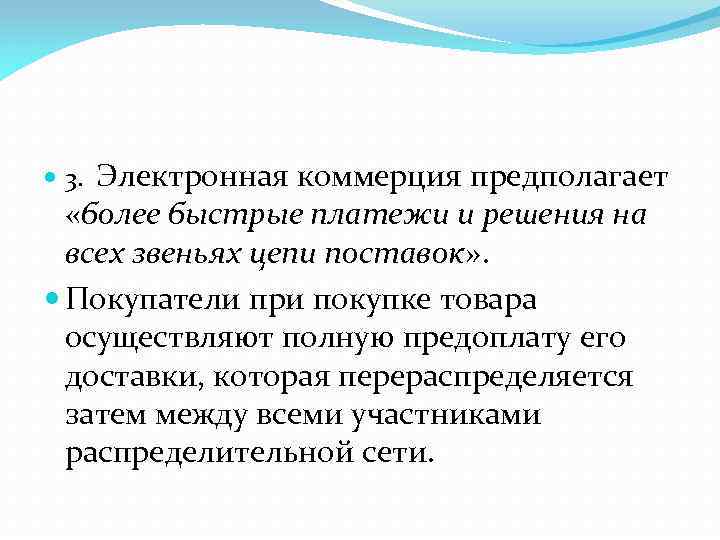 3. Электронная коммерция предполагает «более быстрые платежи и решения на всех звеньях цепи поставок».

Покупатели при покупке товара осуществляют полную предоплату его доставки, которая перераспределяется затем между всеми участниками распределительной сети.